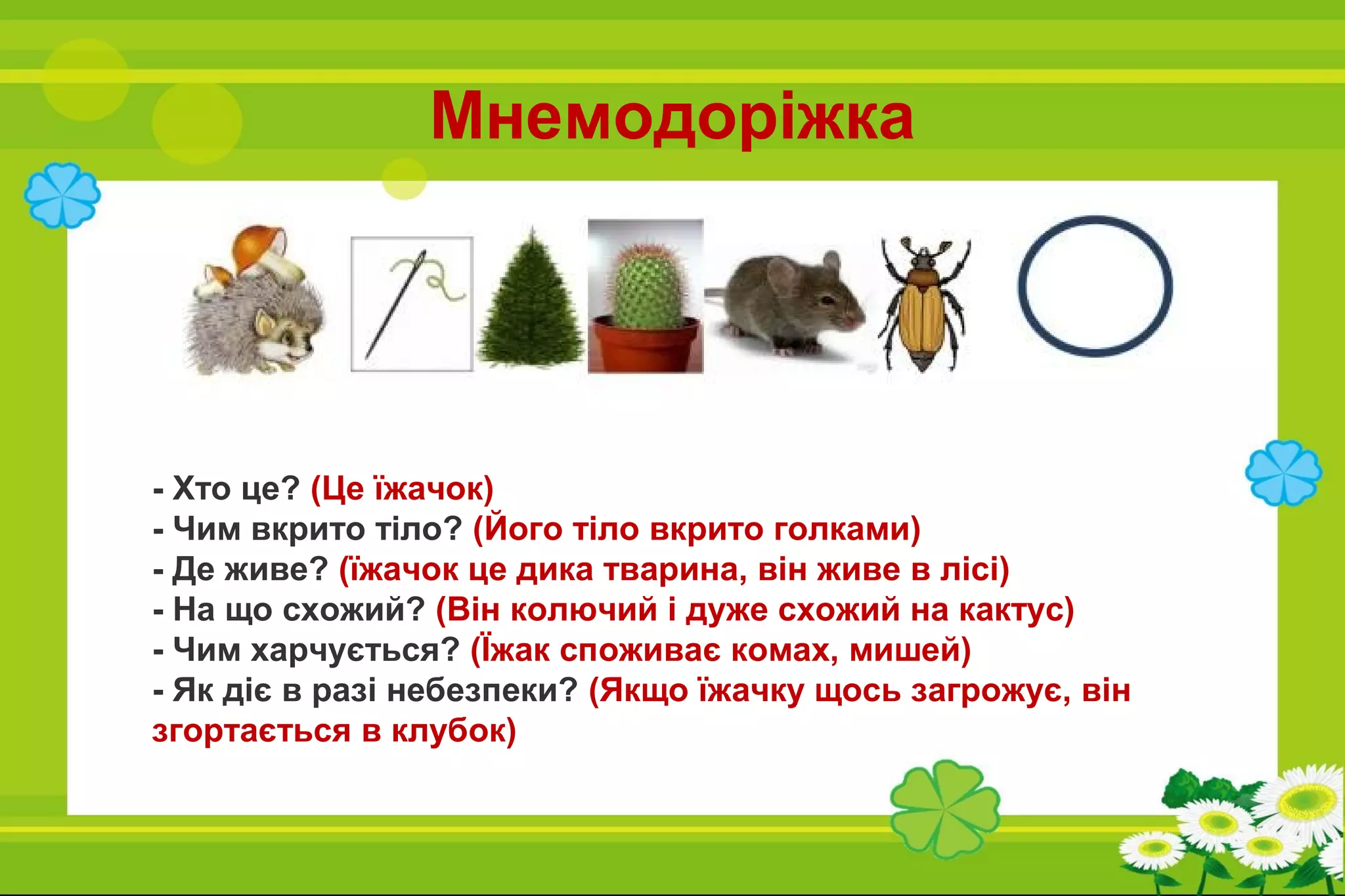 Мнемодоріжка

- Хто це? (Це їжачок)
- Чим вкрито тіло? (Його тіло вкрито голками)
- Де живе? (їжачок це дика тварина, він живе в лісі)
- На що схожий? (Він колючий і дуже схожий на кактус)
- Чим харчується? (Їжак споживає комах, мишей)
- Як діє в разі небезпеки? (Якщо їжачку щось загрожує, він згортається в клубок)